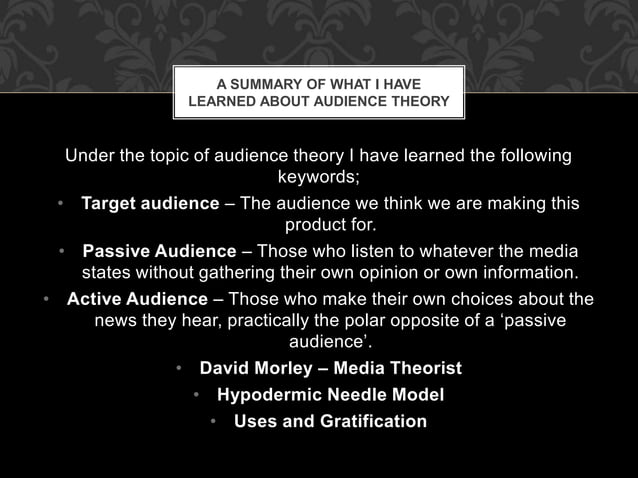 A SUMMARY OF WHAT I HAVE LEARNED ABOUT AUDIENCE THEORY

Under the topic of audience theory I have learned the following keywords;

• Target audience – The audience we think we are making this product for.

• Passive Audience – Those who listen to whatever the media states without gathering their own opinion or own information.

• Active Audience – Those who make their own choices about the news they hear, practically the polar opposite of a 'passive audience'.

• David Morley – Media Theorist

• Hypodermic Needle Model

• Uses and Gratification